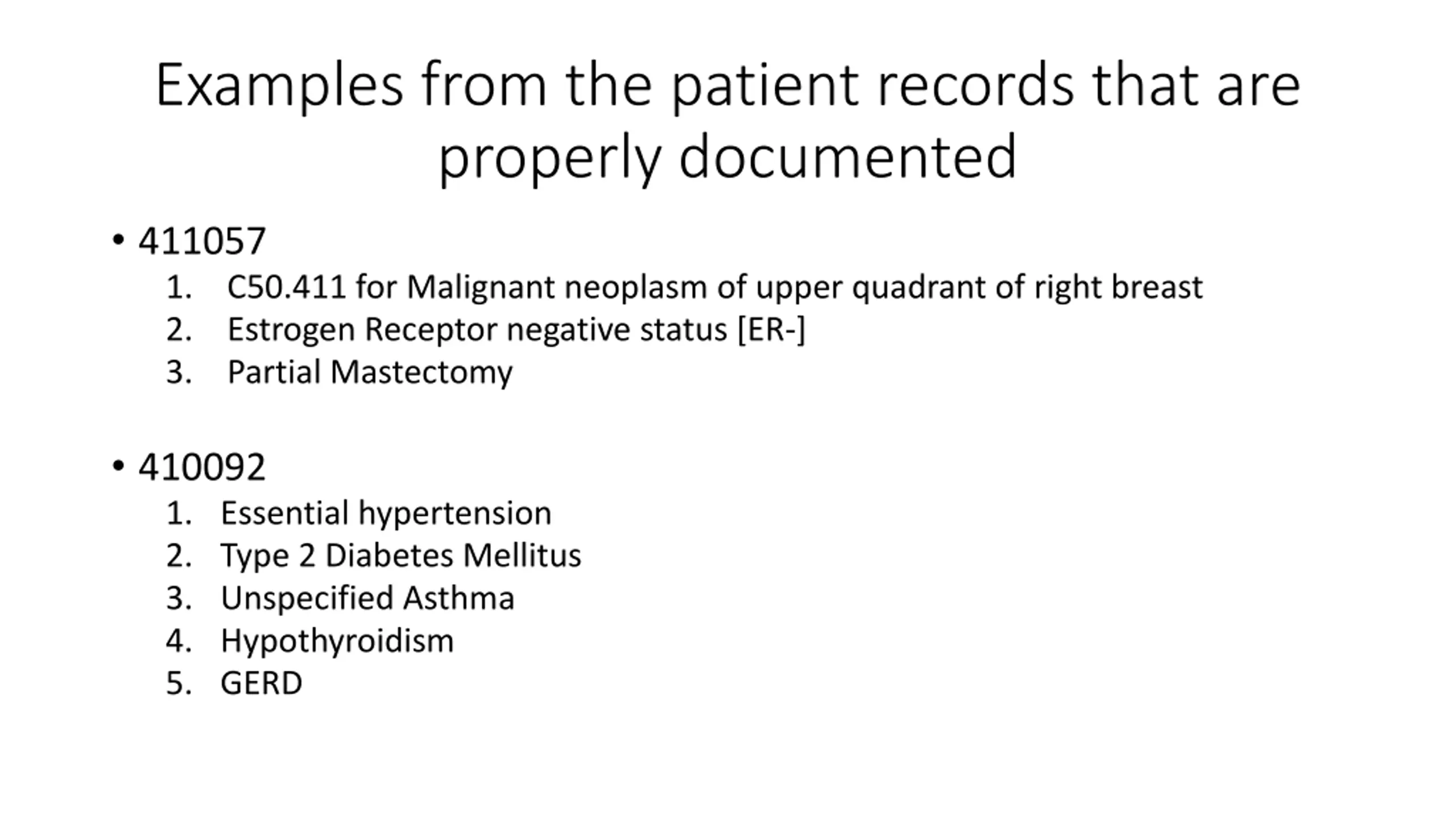 Examples from the patient records that are properly documented

• 411057
1. C50.411 for Malignant neoplasm of upper quadrant of right breast
2. Estrogen Receptor negative status [ER-]
3. Partial Mastectomy

• 410092
1. Essential hypertension
2. Type 2 Diabetes Mellitus
3. Unspecified Asthma
4. Hypothyroidism
5. GERD